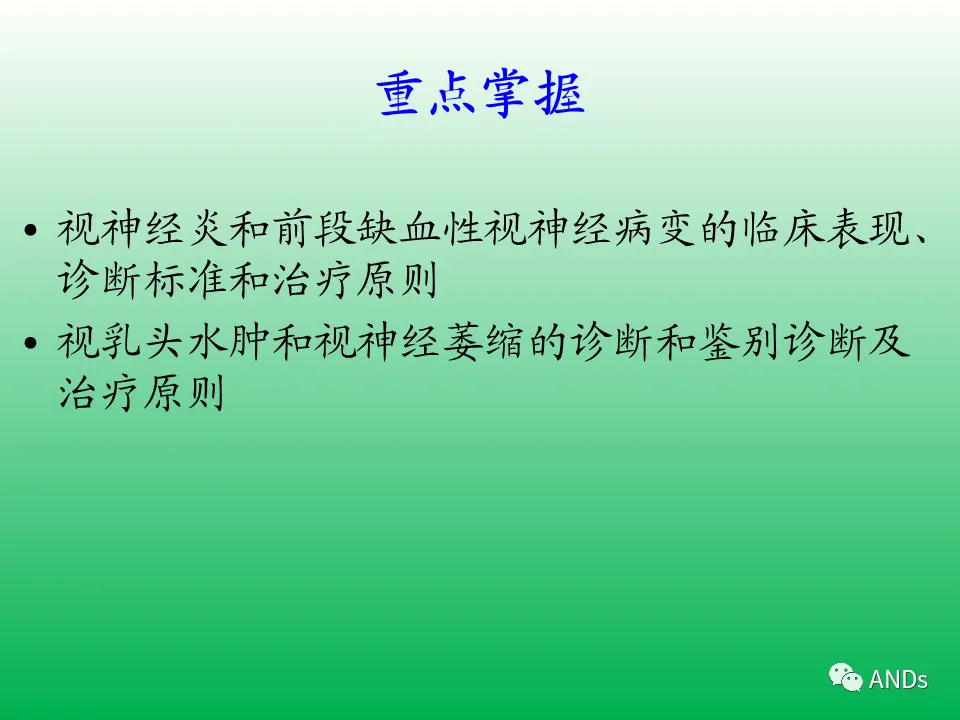 重点掌握

• 视神经炎和前段缺血性视神经病变的临床表现、诊断标准和治疗原则

• 视乳头水肿和视神经萎缩的诊断和鉴别诊断及治疗原则

ANDs